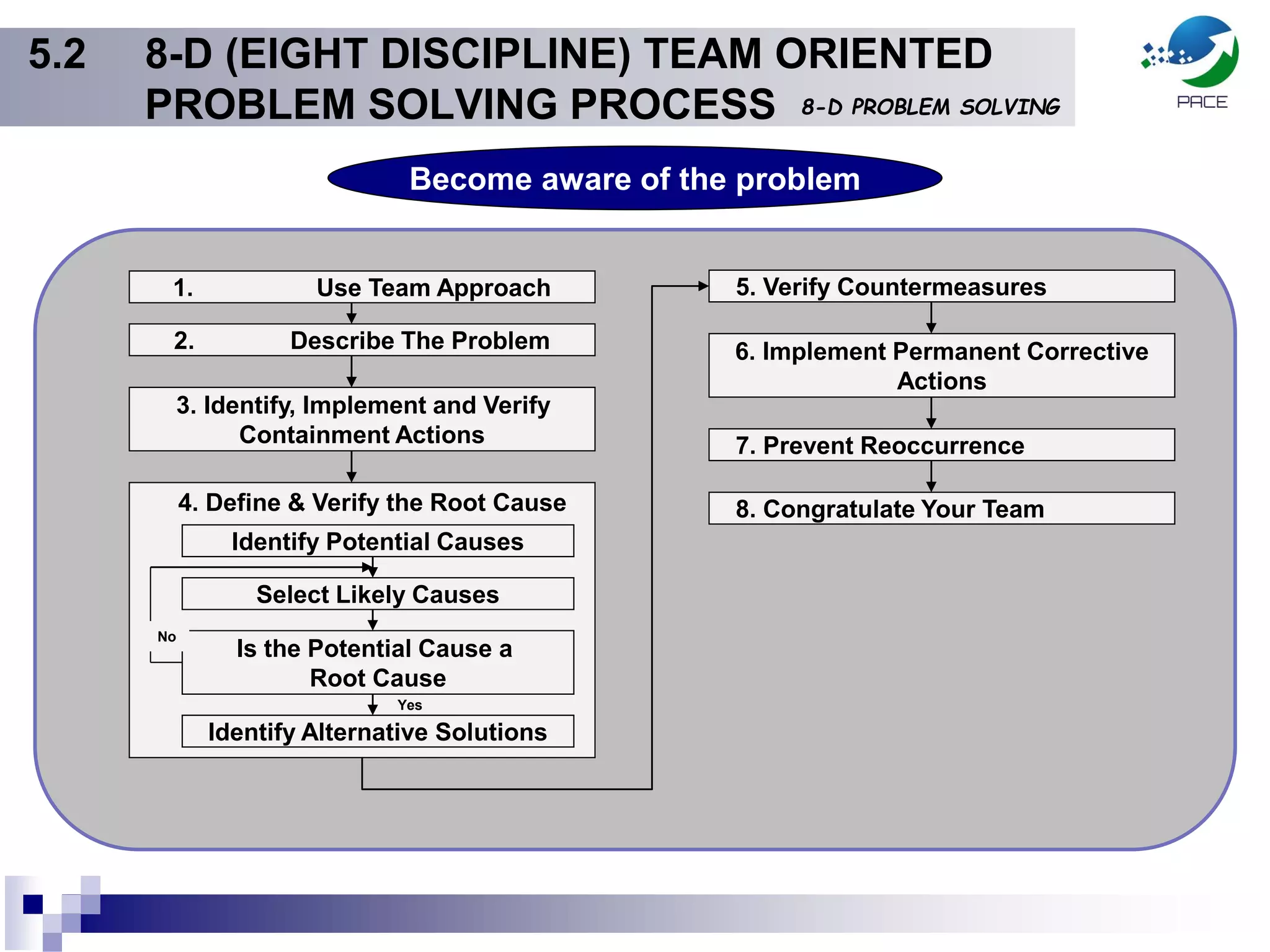 5.2 8-D (EIGHT DISCIPLINE) TEAM ORIENTED PROBLEM SOLVING PROCESS

8-D PROBLEM SOLVING

PACE

Become aware of the problem

1. Use Team Approach

2. Describe The Problem

3. Identify, Implement and Verify Containment Actions

4. Define & Verify the Root Cause

Identify Potential Causes

Select Likely Causes

No

Is the Potential Cause a Root Cause

Yes

Identify Alternative Solutions

5. Verify Countermeasures

6. Implement Permanent Corrective Actions

7. Prevent Reoccurrence

8. Congratulate Your Team